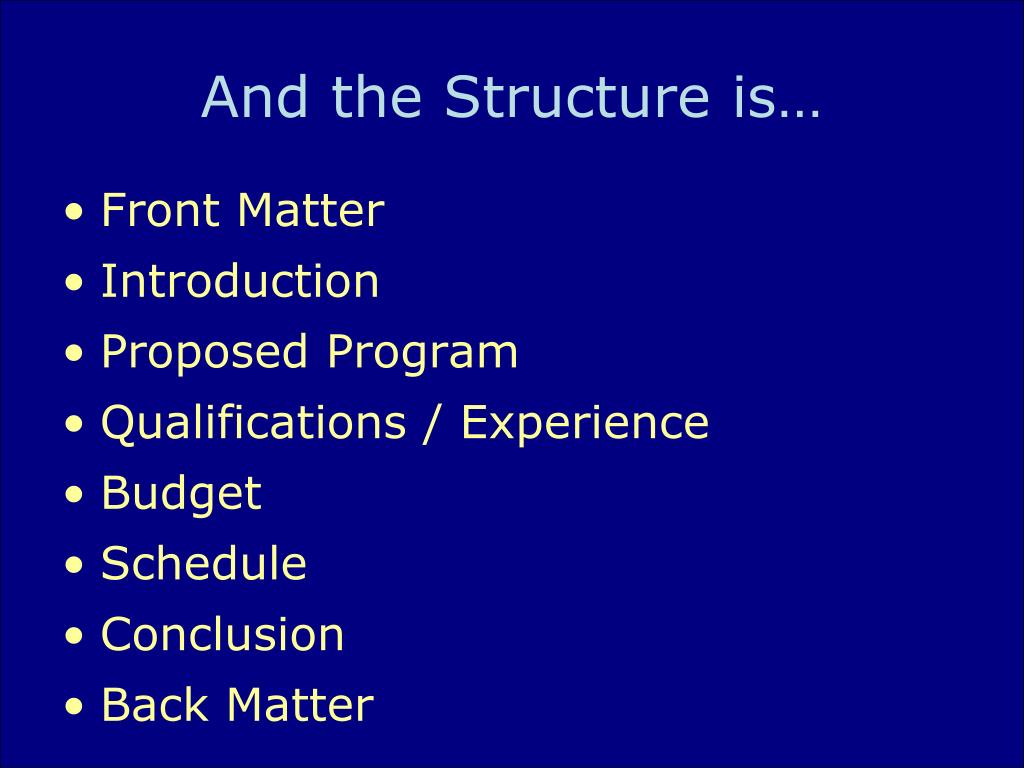 And the Structure is…

• Front Matter
• Introduction
• Proposed Program
• Qualifications / Experience
• Budget
• Schedule
• Conclusion
• Back Matter